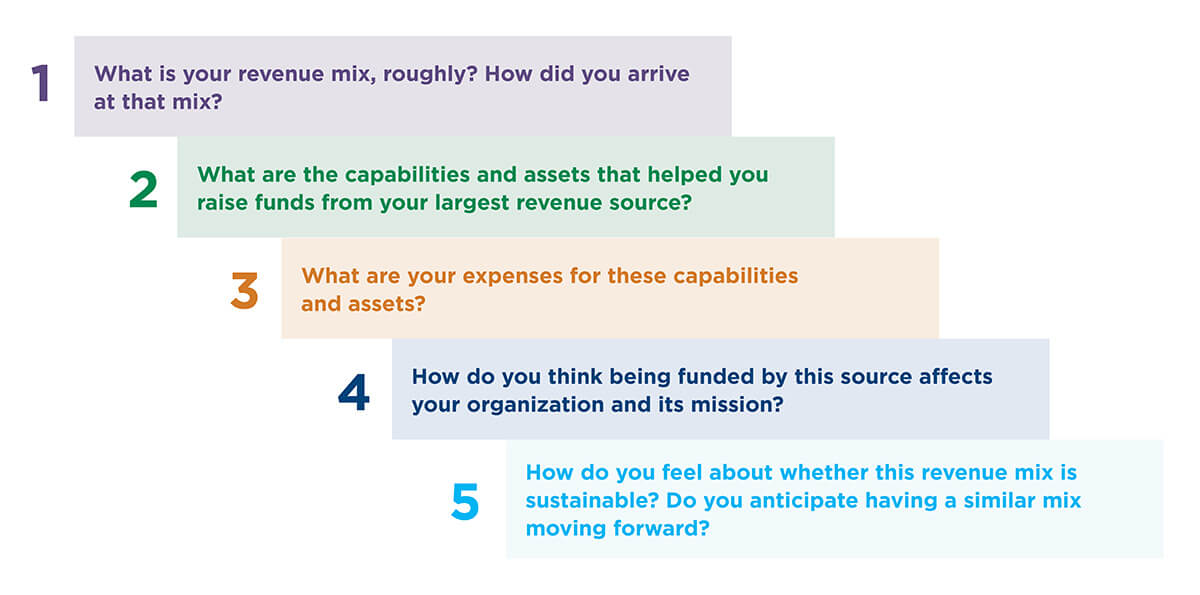 1 What is your revenue mix, roughly? How did you arrive at that mix?

2 What are the capabilities and assets that helped you raise funds from your largest revenue source?

3 What are your expenses for these capabilities and assets?

4 How do you think being funded by this source affects your organization and its mission?

5 How do you feel about whether this revenue mix is sustainable? Do you anticipate having a similar mix moving forward?